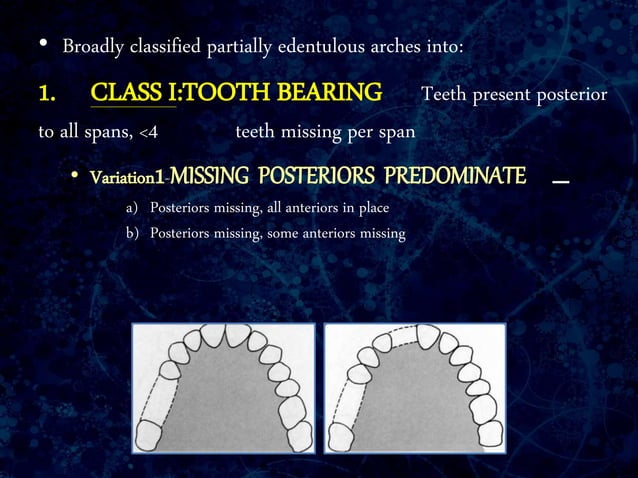 • Broadly classified partially edentulous arches into:

1. CLASS I:TOOTH BEARING Teeth present posterior to all spans, <4 teeth missing per span

• Variation1-MISSING POSTERIORS PREDOMINATE –

a) Posteriors missing, all anteriors in place

b) Posteriors missing, some anteriors missing